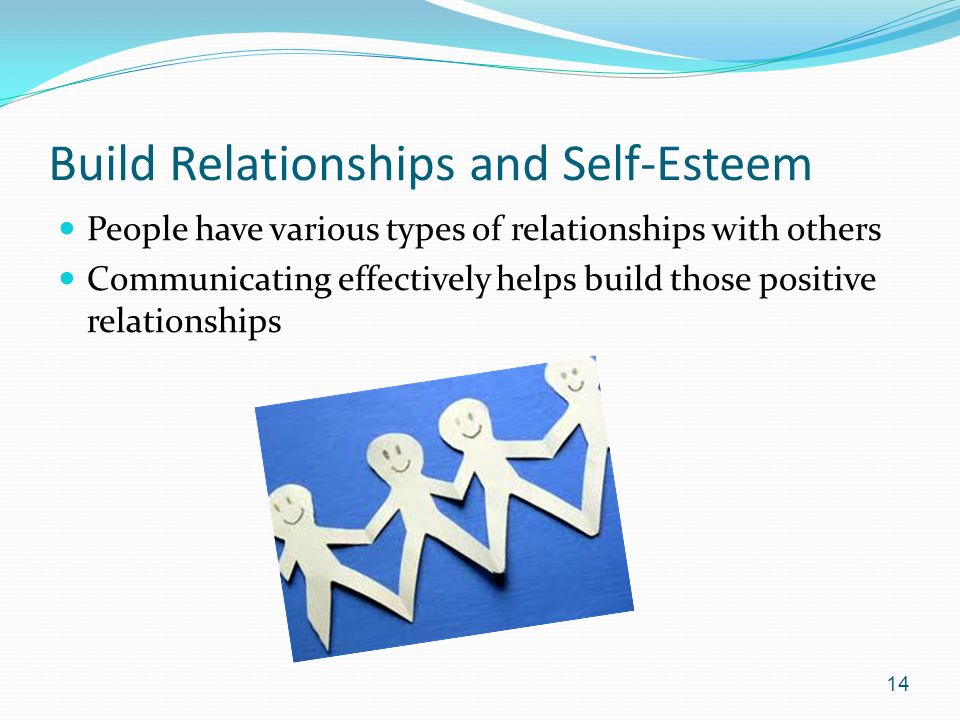 Build Relationships and Self-Esteem

- People have various types of relationships with others
- Communicating effectively helps build those positive relationships

14